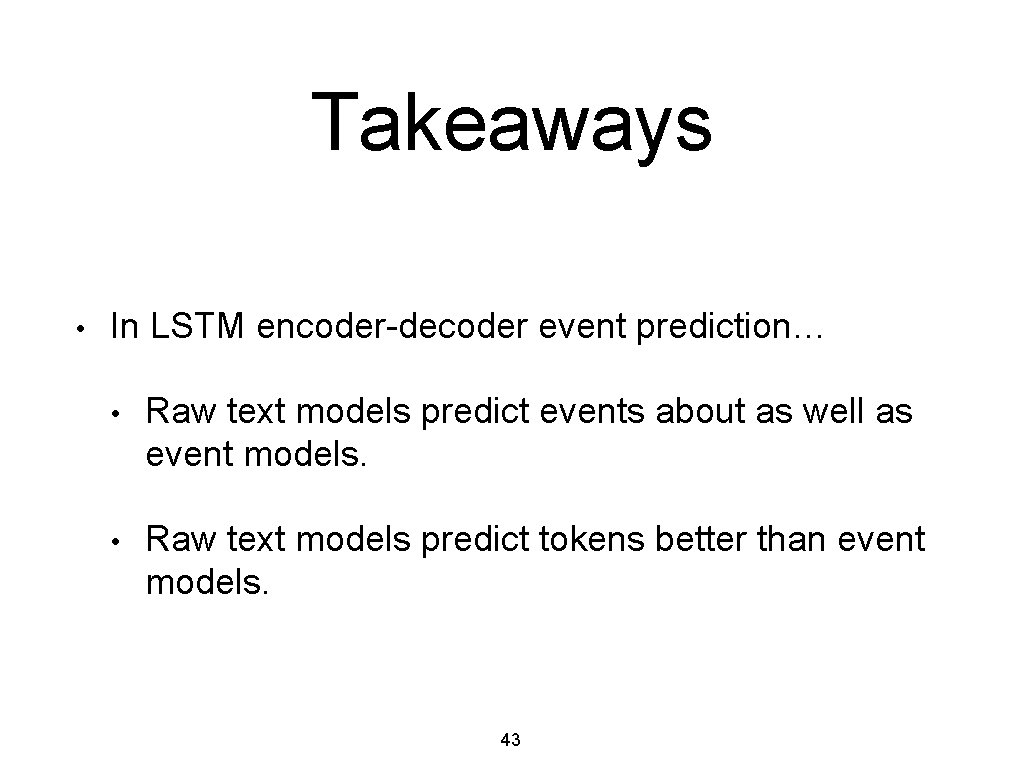 Takeaways

• In LSTM encoder-decoder event prediction…

• Raw text models predict events about as well as event models.

• Raw text models predict tokens better than event models.

43